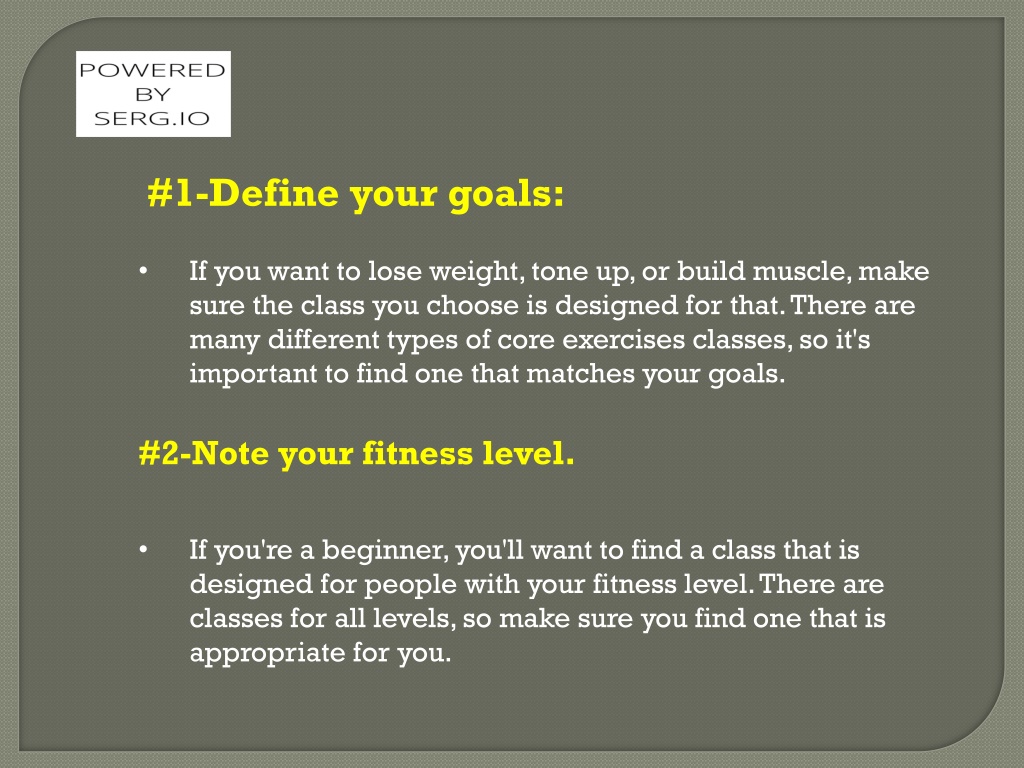 POWERED
BY
SERG.IO

#1-Define your goals:

• If you want to lose weight, tone up, or build muscle, make sure the class you choose is designed for that. There are many different types of core exercises classes, so it's important to find one that matches your goals.

#2-Note your fitness level.

• If you're a beginner, you'll want to find a class that is designed for people with your fitness level. There are classes for all levels, so make sure you find one that is appropriate for you.